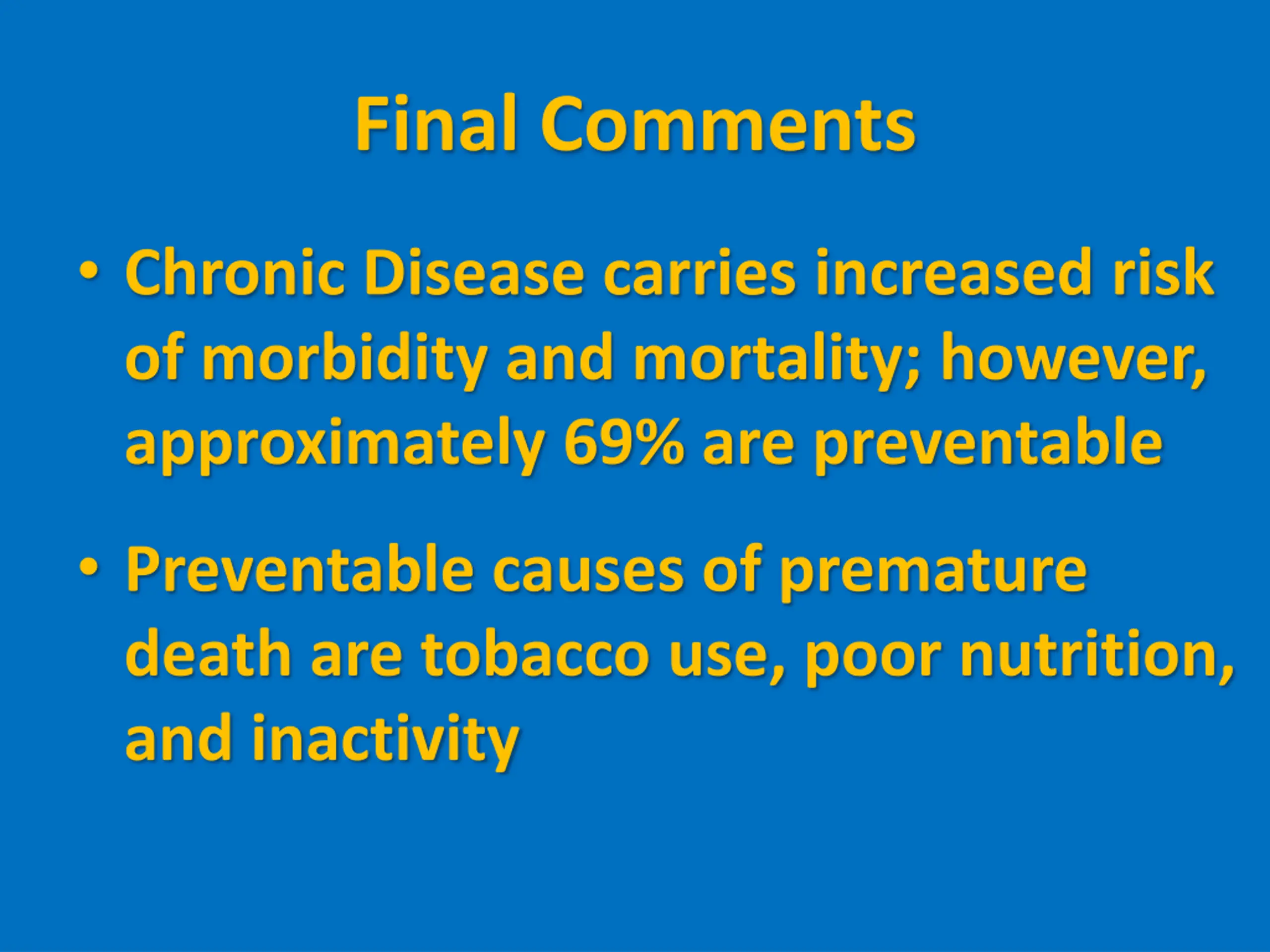 Final Comments

• Chronic Disease carries increased risk of morbidity and mortality; however, approximately 69% are preventable

• Preventable causes of premature death are tobacco use, poor nutrition, and inactivity